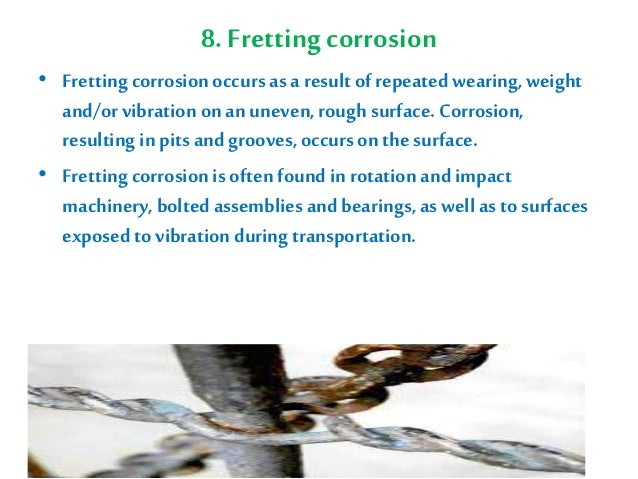 8. Fretting corrosion

• Fretting corrosion occurs as a result of repeated wearing, weight and/or vibration on an uneven, rough surface. Corrosion, resulting in pits and grooves, occurs on the surface.

• Fretting corrosion is often found in rotation and impact machinery, bolted assemblies and bearings, as well as to surfaces exposed to vibration during transportation.